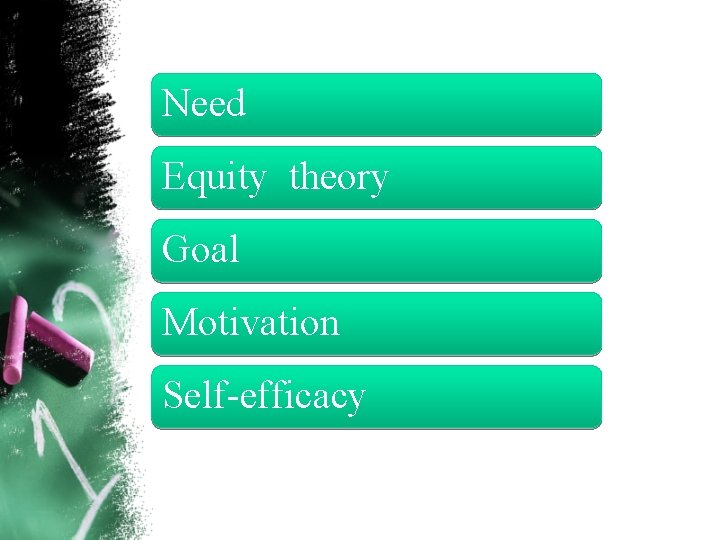 Need

Equity theory

Goal

Motivation

Self-efficacy